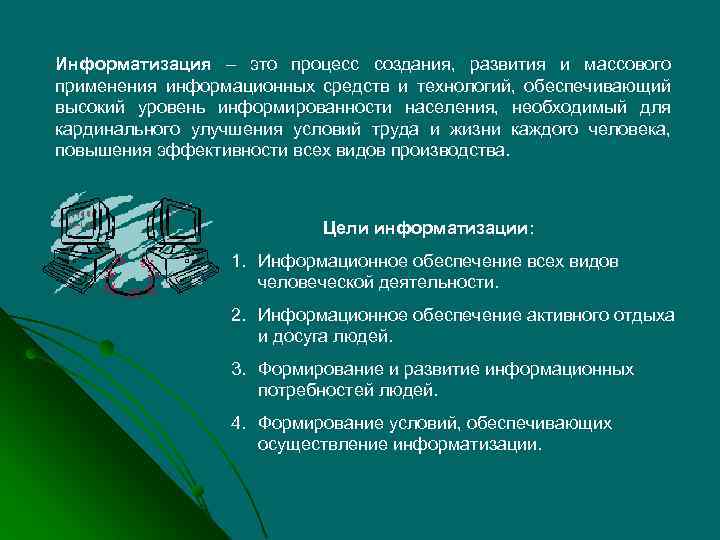 Информатизация – это процесс создания, развития и массового применения информационных средств и технологий, обеспечивающий высокий уровень информированности населения, необходимый для кардинального улучшения условий труда и жизни каждого человека, повышения эффективности всех видов производства.

Цели информатизации:

1. Информационное обеспечение всех видов человеческой деятельности.

2. Информационное обеспечение активного отдыха и досуга людей.

3. Формирование и развитие информационных потребностей людей.

4. Формирование условий, обеспечивающих осуществление информатизации.